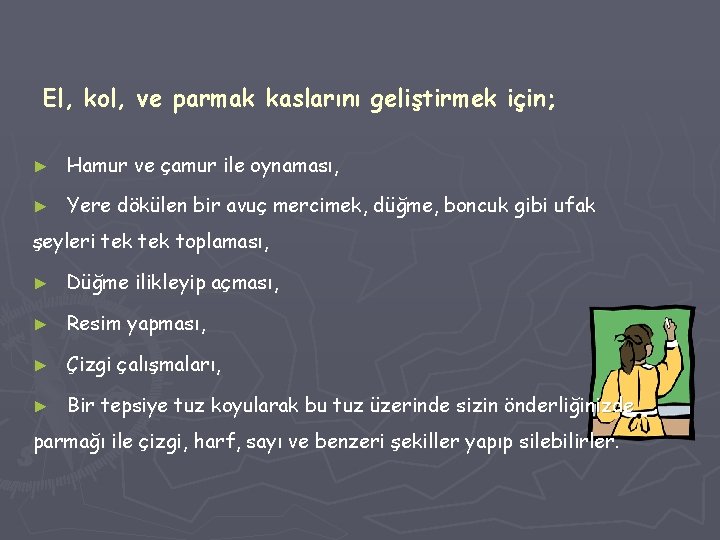 El, kol, ve parmak kaslarını geliştirmek için;

► Hamur ve çamur ile oynaması,

► Yere dökülen bir avuç mercimek, düğme, boncuk gibi ufak şeyleri tek tek toplaması,

► Düğme ilikleyip açması,

► Resim yapması,

► Çizgi çalışmaları,

► Bir tepsiye tuz koyularak bu tuz üzerinde sizin önderliğinizde parmağı ile çizgi, harf, sayı ve benzeri şekiller yapıp silebilirler.